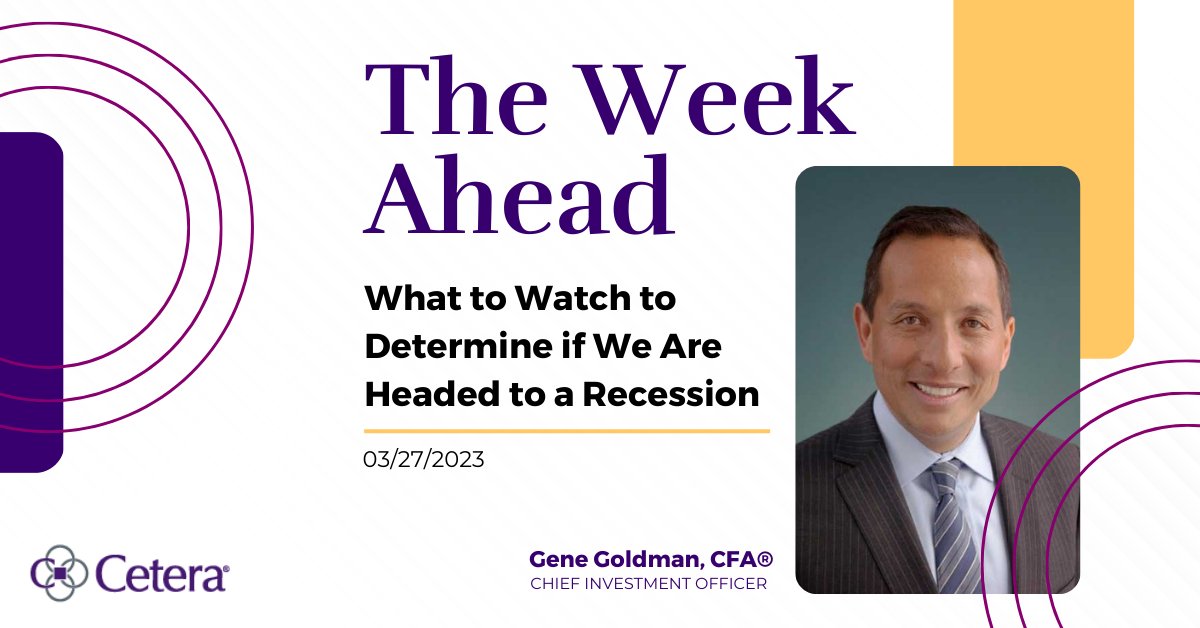 The Week Ahead

What to Watch to Determine if We Are Headed to a Recession

03/27/2023

Cetera®

Gene Goldman, CFA®
CHIEF INVESTMENT OFFICER